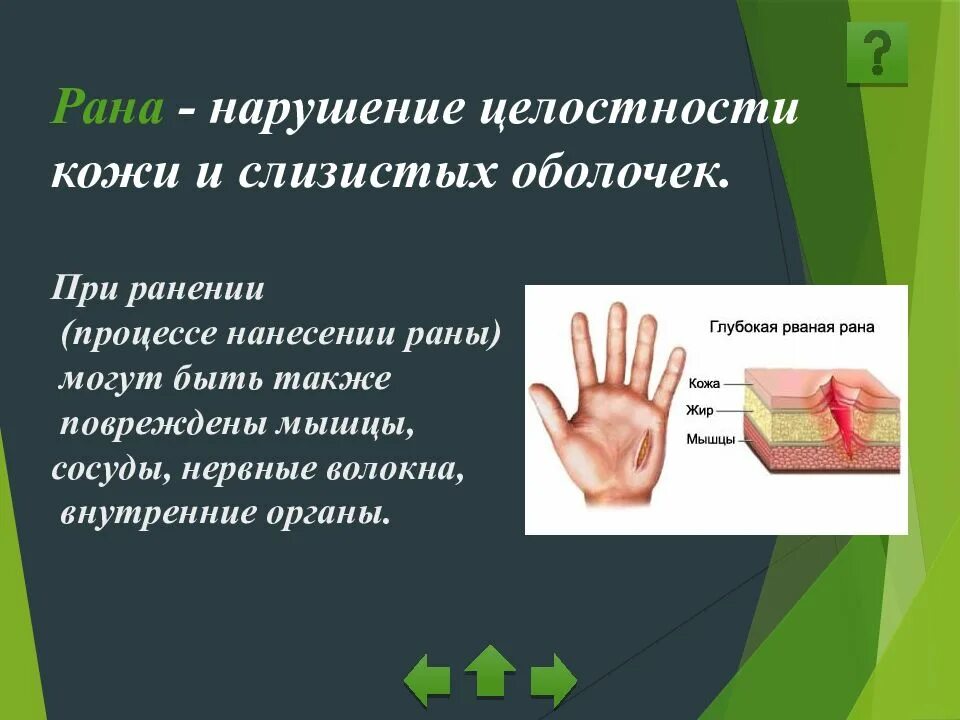 ?

Рана - нарушение целостности кожи и слизистых оболочек.

При ранении (процессе нанесении раны) могут быть также повреждены мышцы, сосуды, нервные волокна, внутренние органы.

Глубокая рваная рана

Кожа

Жир

Мышцы